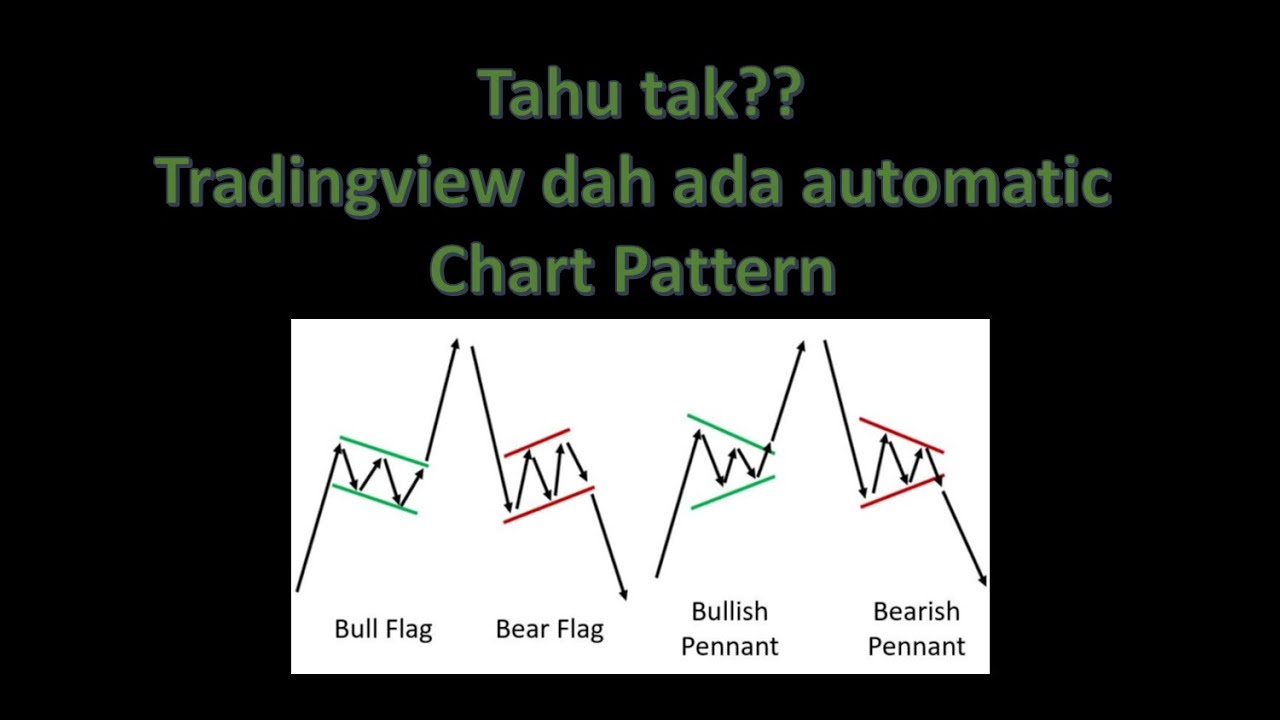 Tahu tak??
Tradingview dah ada automatic
Chart Pattern

Bull Flag

Bear Flag

Bullish
Pennant

Bearish
Pennant